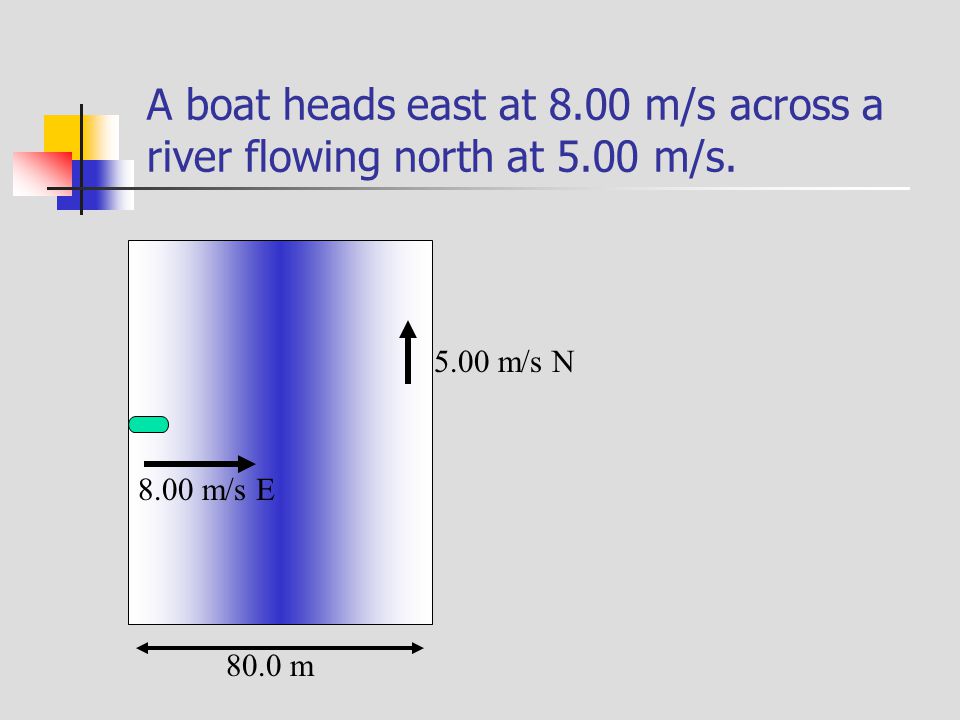 A boat heads east at 8.00 m/s across a river flowing north at 5.00 m/s.

5.00 m/s N

8.00 m/s E

80.0 m